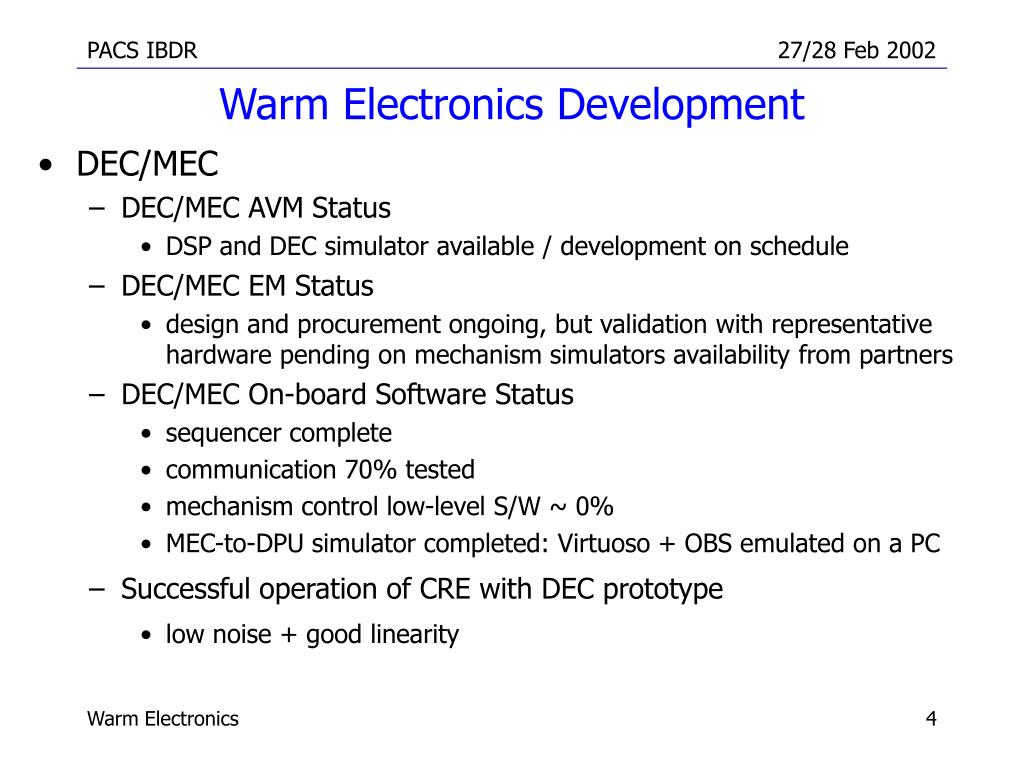 PACS IBDR

27/28 Feb 2002

Warm Electronics Development

• DEC/MEC
– DEC/MEC AVM Status
• DSP and DEC simulator available / development on schedule
– DEC/MEC EM Status
• design and procurement ongoing, but validation with representative hardware pending on mechanism simulators availability from partners
– DEC/MEC On-board Software Status
• sequencer complete
• communication 70% tested
• mechanism control low-level S/W ~ 0%
• MEC-to-DPU simulator completed: Virtuoso + OBS emulated on a PC
– Successful operation of CRE with DEC prototype
• low noise + good linearity

Warm Electronics

4